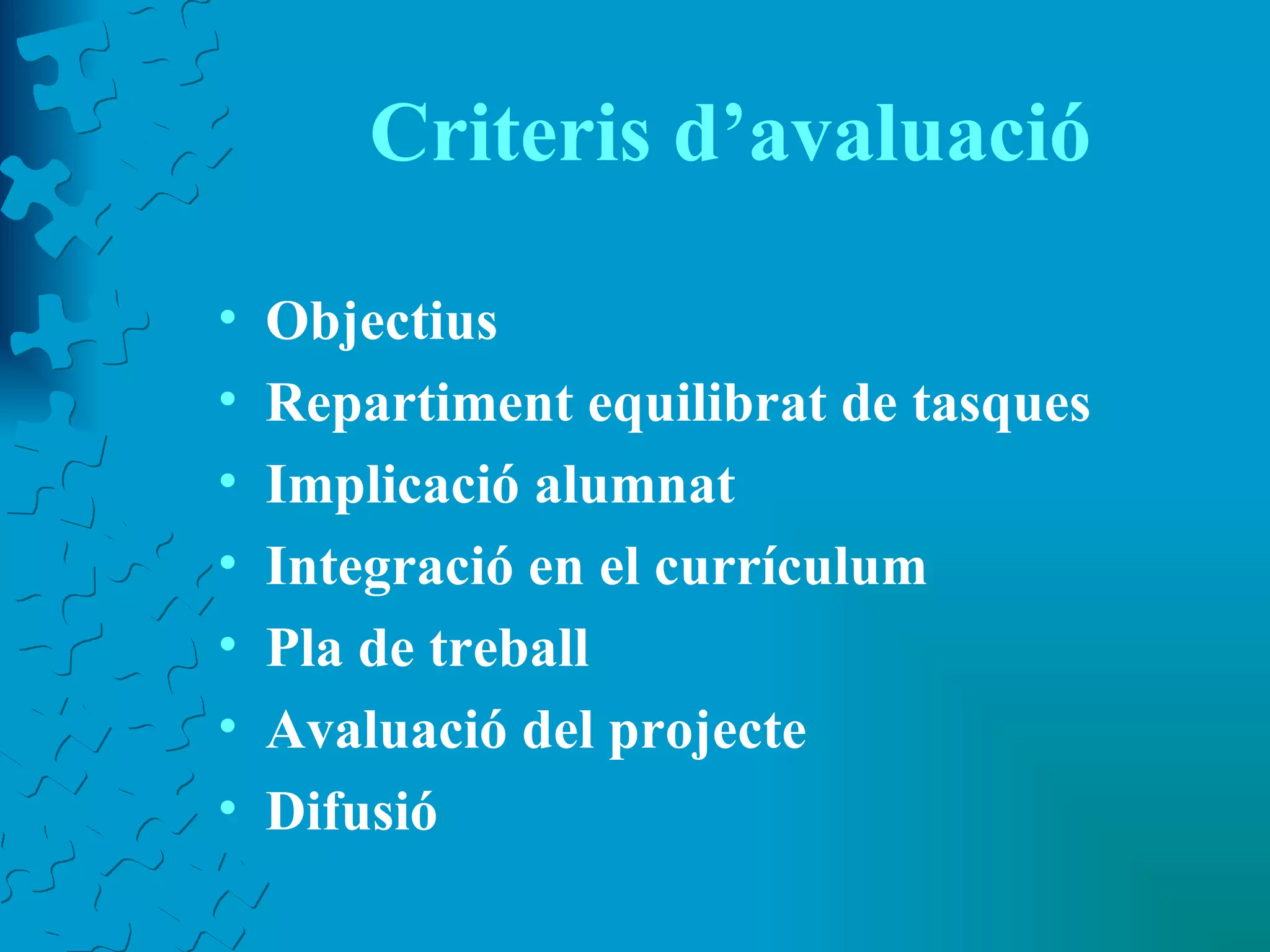 Criteris d’avaluació

• Objectius
• Repartiment equilibrat de tasques
• Implicació alumnat
• Integració en el currículum
• Pla de treball
• Avaluació del projecte
• Difusió